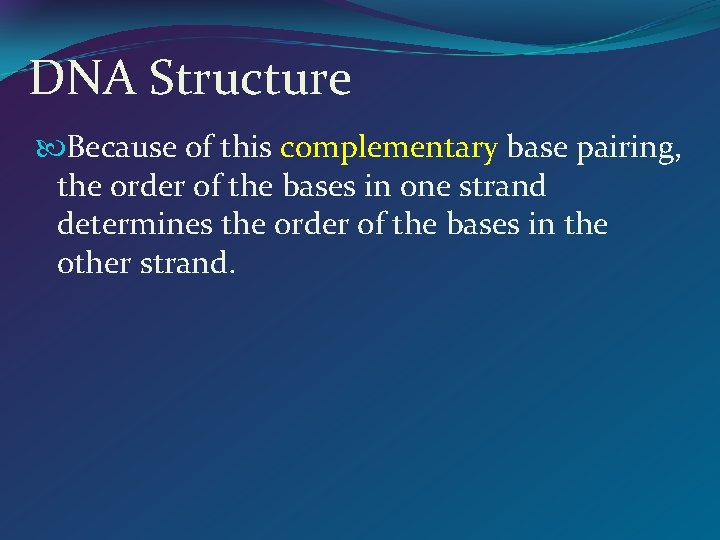 DNA Structure

Because of this complementary base pairing, the order of the bases in one strand determines the order of the bases in the other strand.